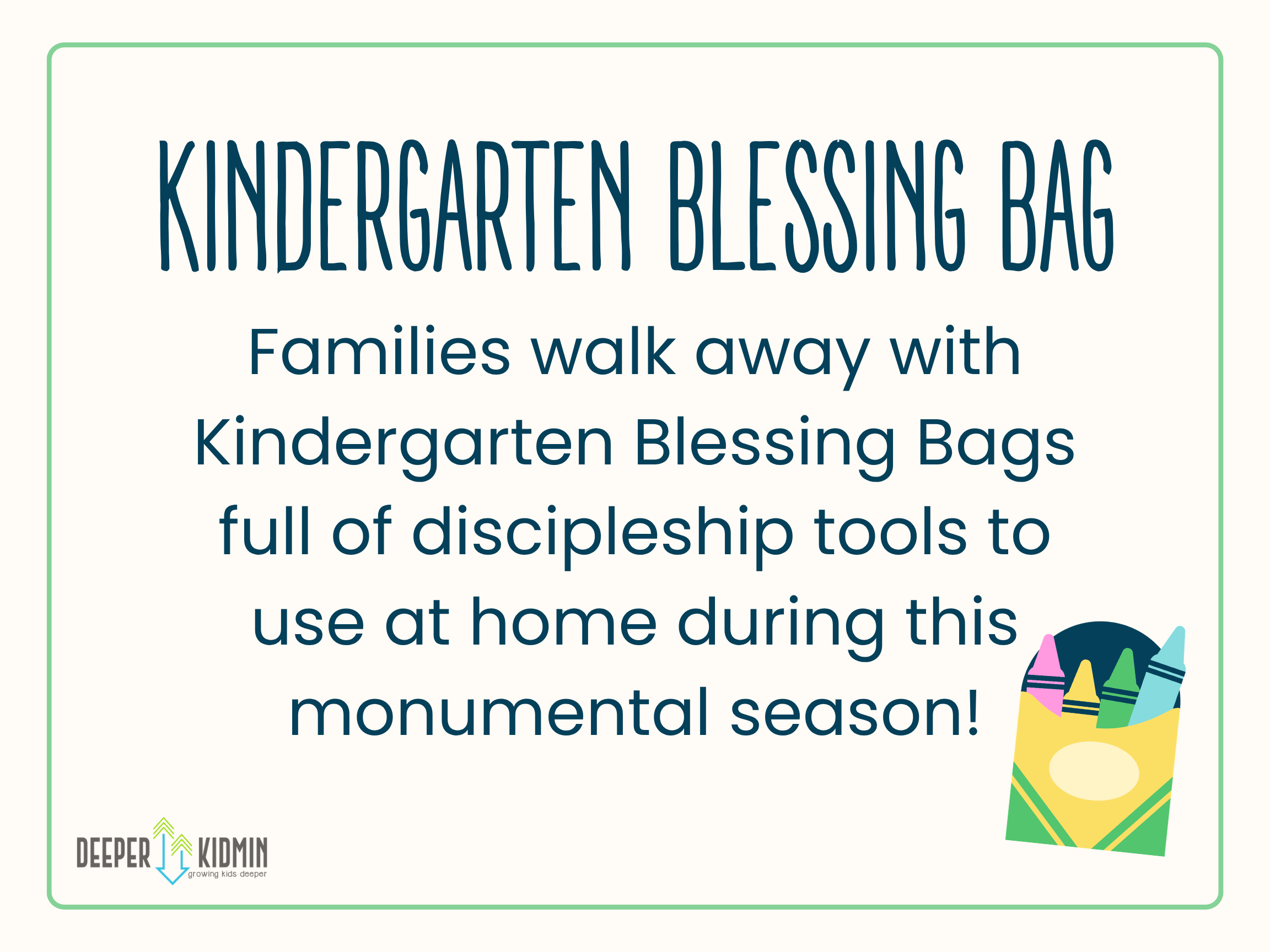 KINDERGARTEN BLESSING BAG

Families walk away with Kindergarten Blessing Bags full of discipleship tools to use at home during this monumental season!

DEEPER KIDMIN
growing kids deeper